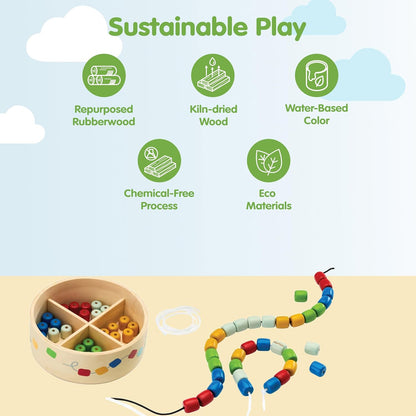 Sustainable Play

Repurposed Rubberwood

Kiln-dried Wood

Water-Based Color

Chemical-Free Process

Eco Materials